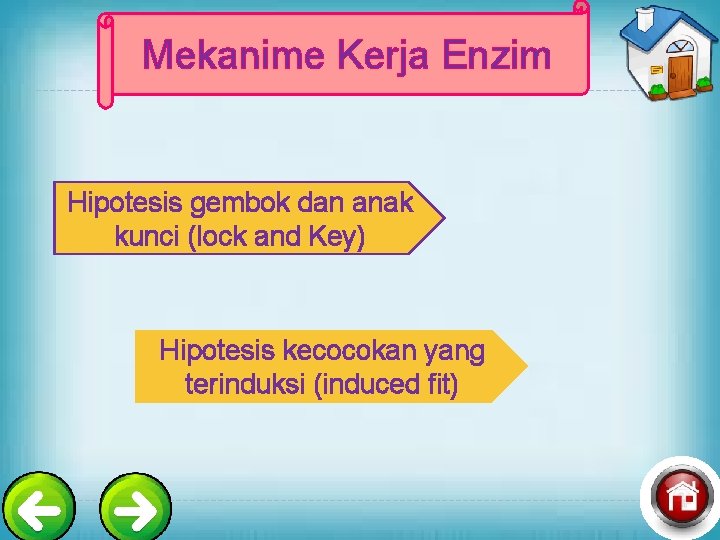 Mekanime Kerja Enzim

Hipotesis gembok dan anak kunci (lock and Key)

Hipotesis kecocokan yang terinduksi (induced fit)